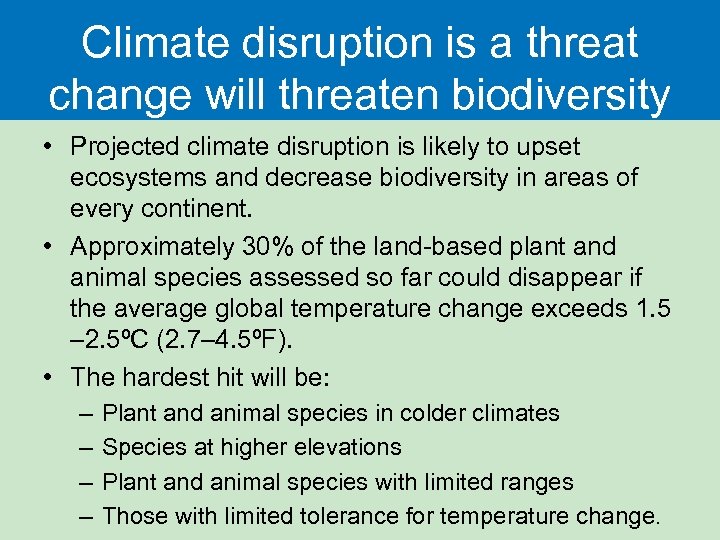 Climate disruption is a threat change will threaten biodiversity

• Projected climate disruption is likely to upset ecosystems and decrease biodiversity in areas of every continent.

• Approximately 30% of the land-based plant and animal species assessed so far could disappear if the average global temperature change exceeds 1.5 –2.5ºC (2.7–4.5ºF).

• The hardest hit will be:
– Plant and animal species in colder climates
– Species at higher elevations
– Plant and animal species with limited ranges
– Those with limited tolerance for temperature change.